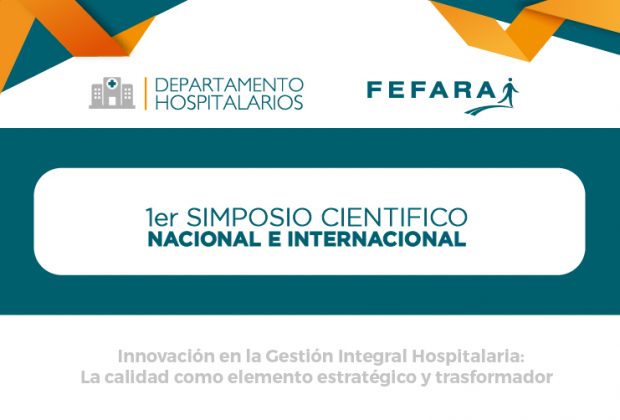 DEPARTAMENTO HOSPITALARIOS

FEFARA

1er SIMPOSIO CIENTIFICO
NACIONAL E INTERNACIONAL

Innovación en la Gestión Integral Hospitalaria:
La calidad como elemento estratégico y trasformador